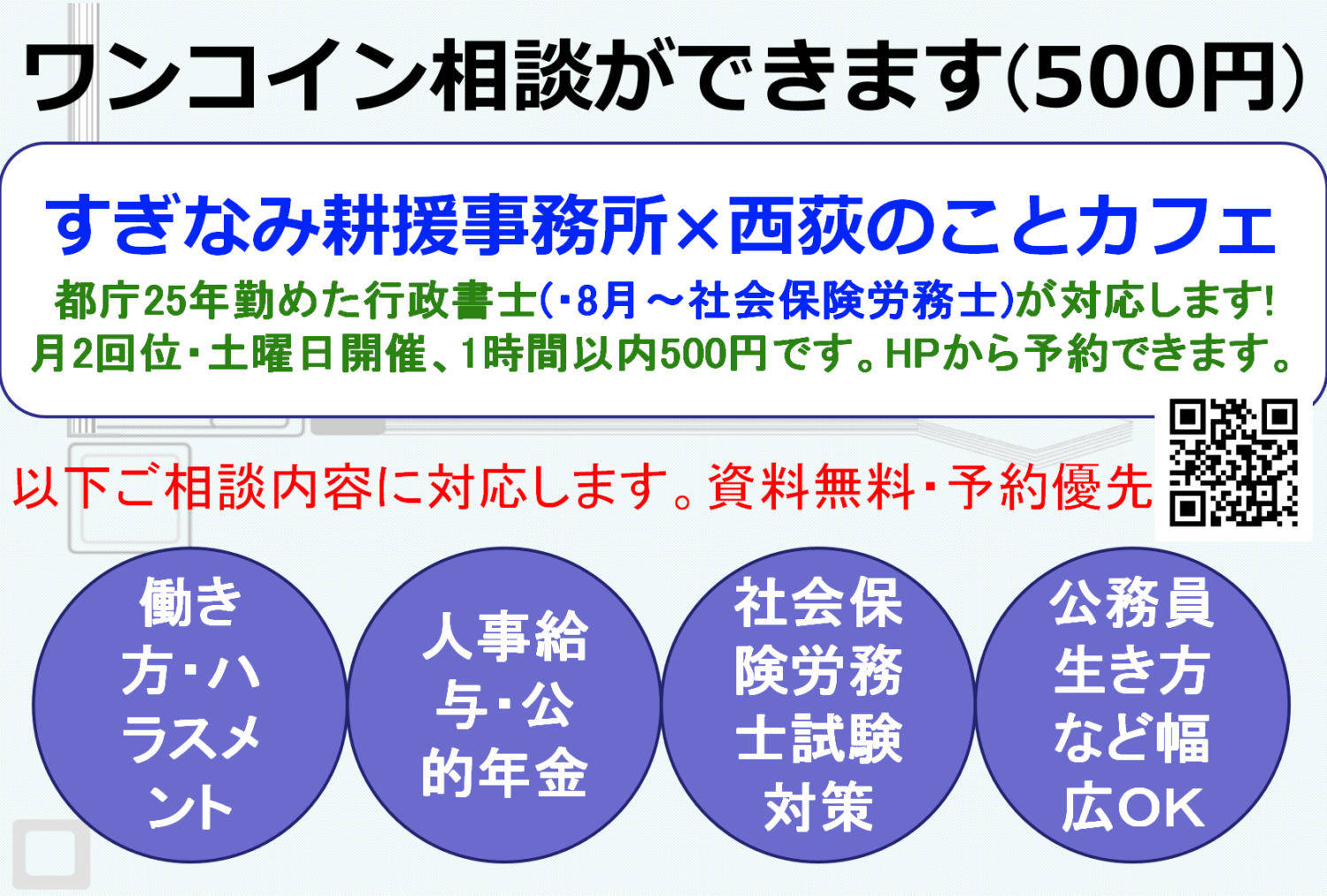 ワンコイン相談ができます(500円)

すぎなみ耕援事務所×西荻のことカフェ

都庁25年勤めた行政書士(・8月～社会保険労務士)が対応します!
月2回位・土曜日開催、1時間以内500円です。HPから予約できます。

以下ご相談内容に対応します。資料無料・予約優先

働き方・ハラスメント

人事給与・公的年金

社会保険労務士試験対策

公務員生き方など幅広OK